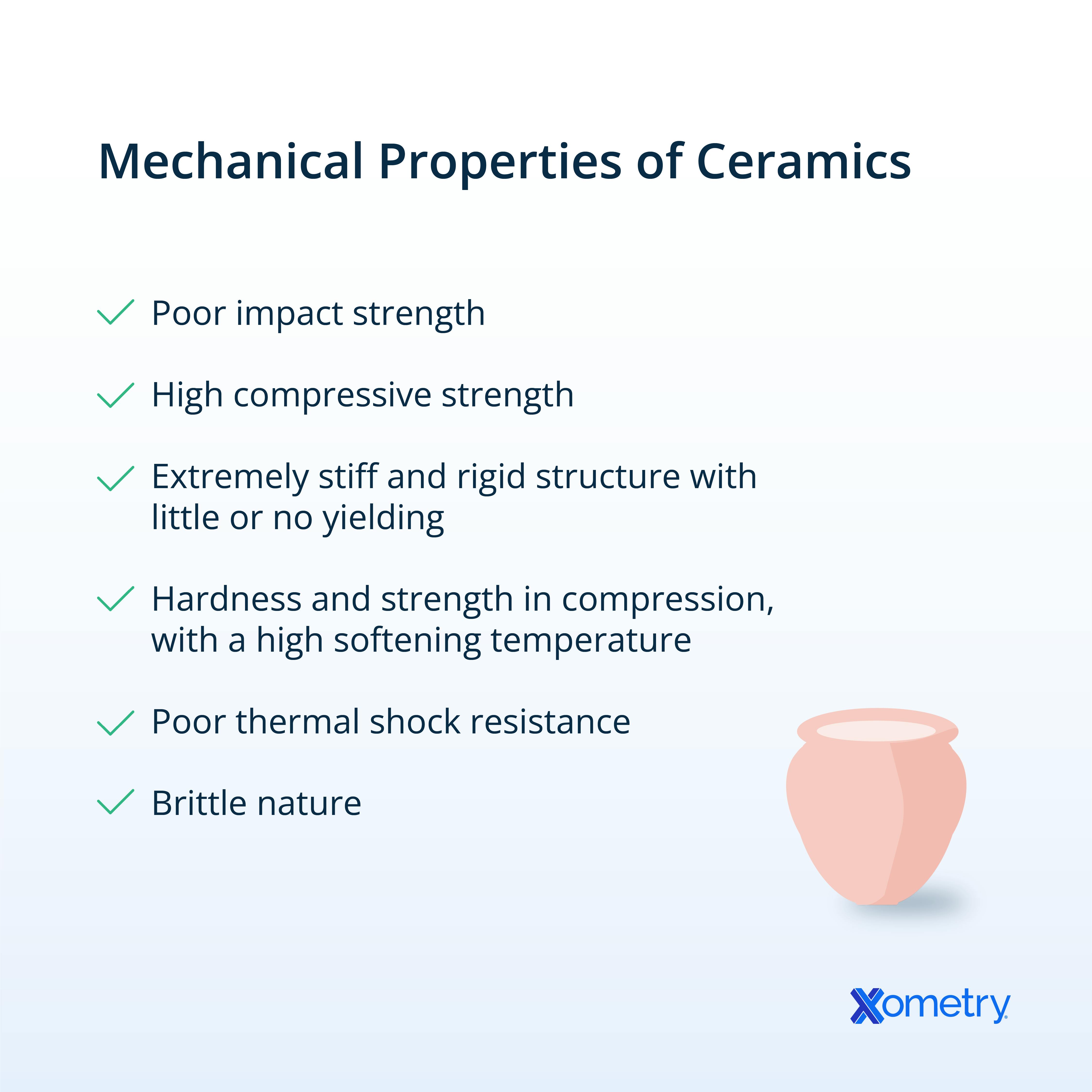 Mechanical Properties of Ceramics

Poor impact strength

High compressive strength

Extremely stiff and rigid structure with little or no yielding

Hardness and strength in compression, with a high softening temperature

Poor thermal shock resistance

Brittle nature

Xometry